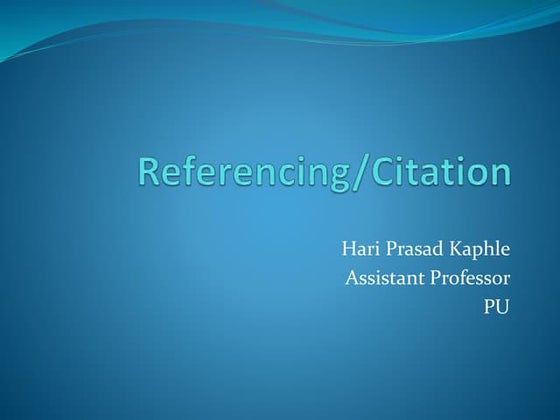 Referencing/Citation

Hari Prasad Kaphle
Assistant Professor
PU